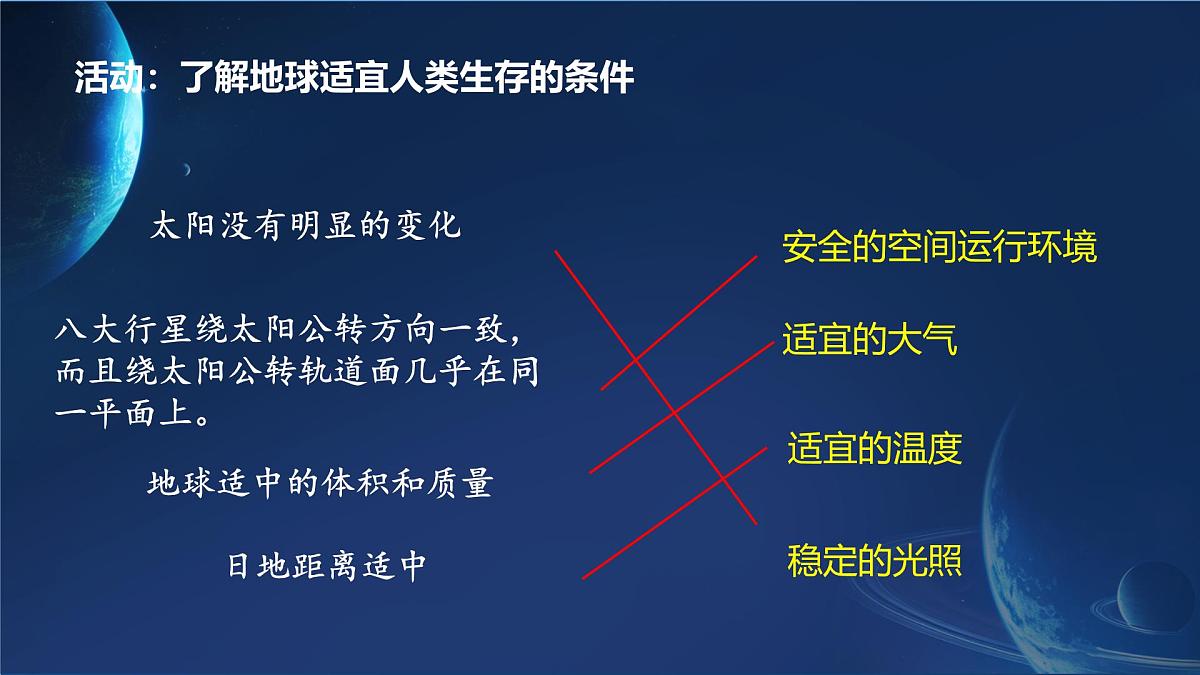 活动：了解地球适宜人类生存的条件

太阳没有明显的变化

八大行星绕太阳公转方向一致，而且绕太阳公转轨道面几乎在同一平面上。

地球适中的体积和质量

日地距离适中

安全的空间运行环境

适宜的大气

适宜的温度

稳定的光照